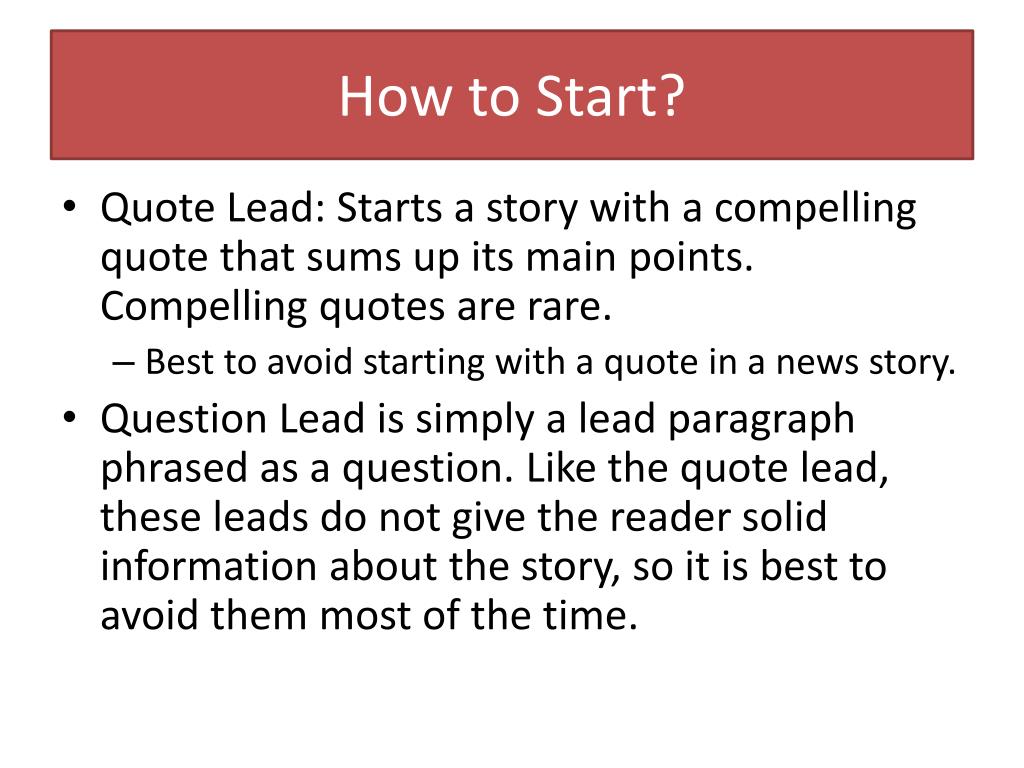 How to Start?

• Quote Lead: Starts a story with a compelling quote that sums up its main points. Compelling quotes are rare.
– Best to avoid starting with a quote in a news story.
• Question Lead is simply a lead paragraph phrased as a question. Like the quote lead, these leads do not give the reader solid information about the story, so it is best to avoid them most of the time.